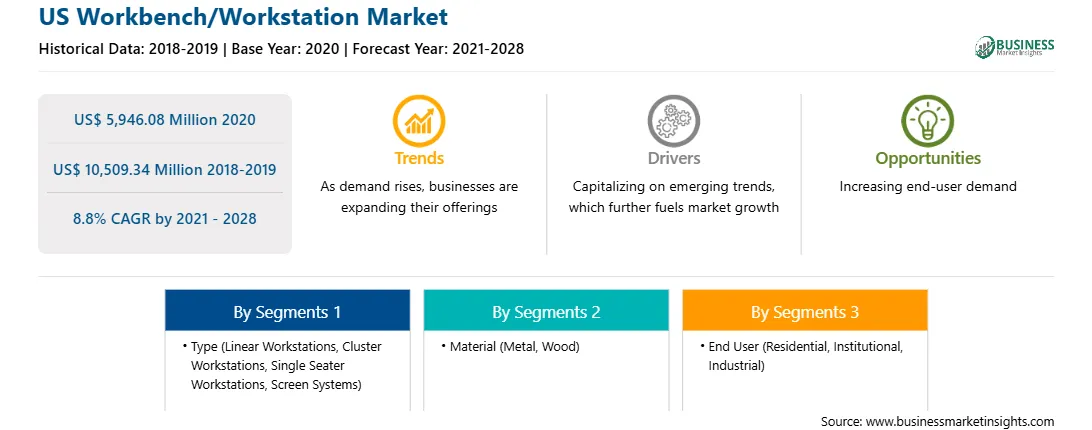 US Workbench/Workstation Market

Historical Data: 2018-2019 | Base Year: 2020 | Forecast Year: 2021-2028

BUSINESS Market Insights

US$ 5,946.08 Million 2020

US$ 10,509.34 Million 2018-2019

8.8% CAGR by 2021 - 2028

Trends

As demand rises, businesses are expanding their offerings

Drivers

Capitalizing on emerging trends, which further fuels market growth

Opportunities

Increasing end-user demand

By Segments 1

• Type (Linear Workstations, Cluster Workstations, Single Seater Workstations, Screen Systems)

By Segments 2

• Material (Metal, Wood)

By Segments 3

• End User (Residential, Institutional, Industrial)

Source: www.businessmarketinsights.com